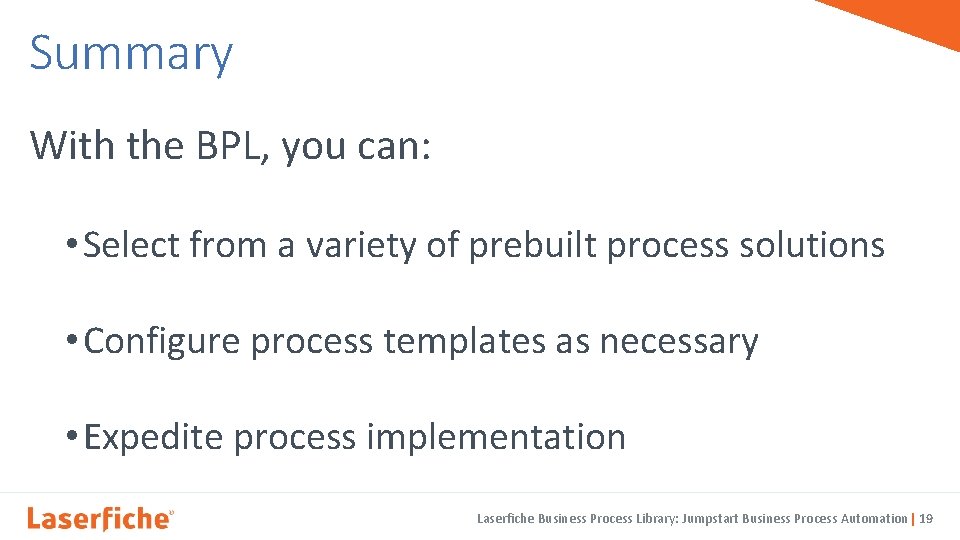 Summary

With the BPL, you can:

• Select from a variety of prebuilt process solutions

• Configure process templates as necessary

• Expedite process implementation

Laserfiche®

Laserfiche Business Process Library: Jumpstart Business Process Automation | 19